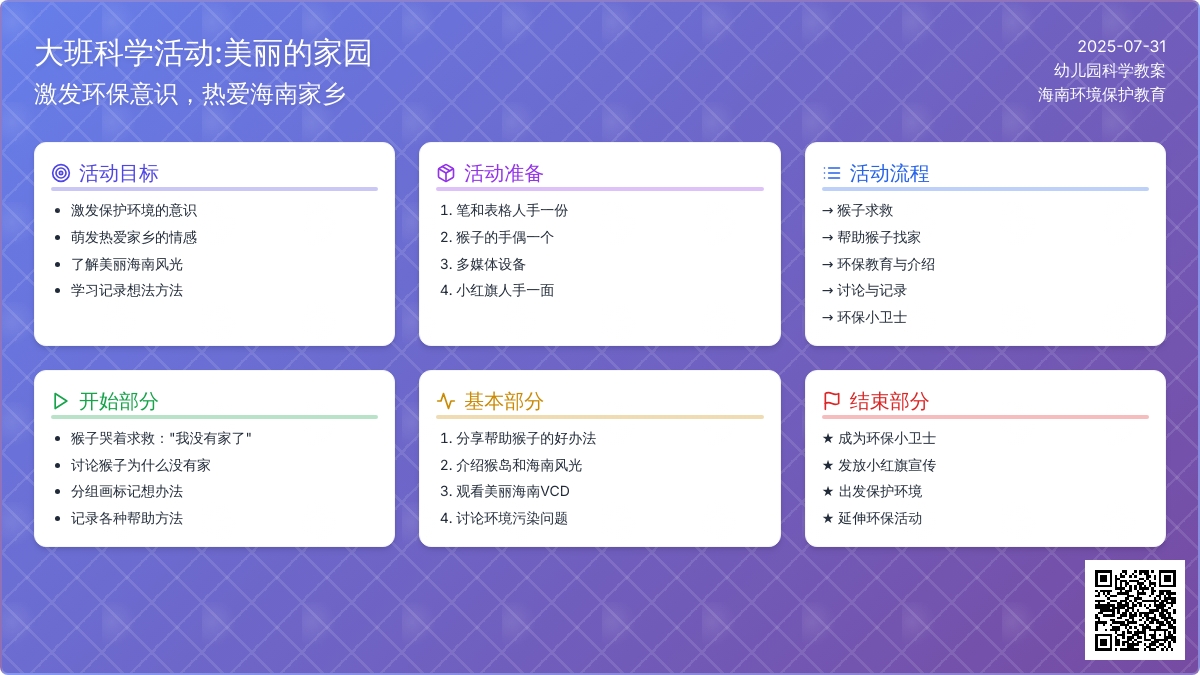 大班科学活动:美丽的家园
激发环保意识，热爱海南家乡

2025-07-31
幼儿园科学教案
海南环境保护教育

活动目标
- 激发保护环境的意识
- 萌发热爱家乡的情感
- 了解美丽海南风光
- 学习记录想法方法

活动准备
1. 笔和表格人手一份
2. 猴子的手偶一个
3. 多媒体设备
4. 小红旗人手一面

活动流程
→ 猴子求救
→ 帮助猴子找家
→ 环保教育与介绍
→ 讨论与记录
→ 环保小卫士

开始部分
- 猴子哭着求救："我没有家了"
- 讨论猴子为什么没有家
- 分组画标记想办法
- 记录各种帮助方法

基本部分
1. 分享帮助猴子的好办法
2. 介绍猴岛和海南风光
3. 观看美丽海南VCD
4. 讨论环境污染问题

结束部分
★ 成为环保小卫士
★ 发放小红旗宣传
★ 出发保护环境
★ 延伸环保活动